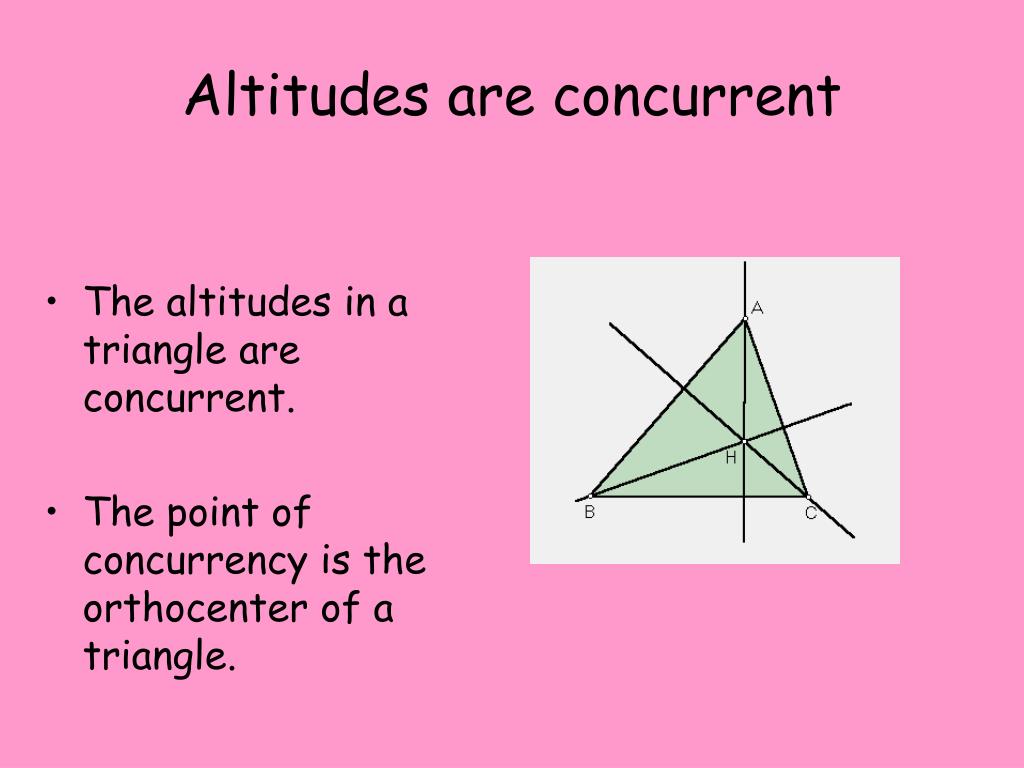 Altitudes are concurrent

• The altitudes in a triangle are concurrent.

• The point of concurrency is the orthocenter of a triangle.

A
H
B
C